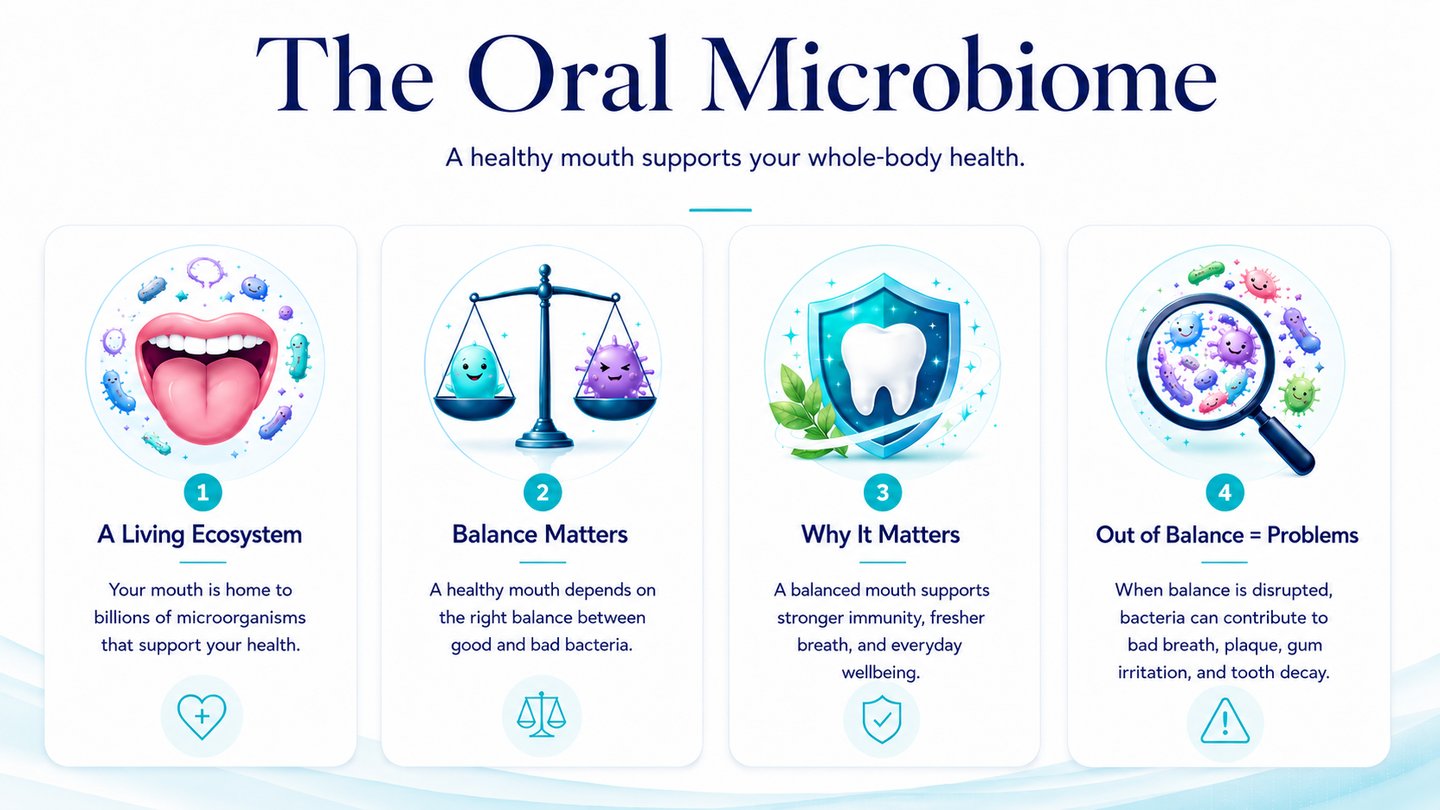 The Oral Microbiome

A healthy mouth supports your whole-body health.

1

A Living Ecosystem

Your mouth is home to billions of microorganisms that support your health.

2

Balance Matters

A healthy mouth depends on the right balance between good and bad bacteria.

3

Why It Matters

A balanced mouth supports stronger immunity, fresher breath, and everyday wellbeing.

4

Out of Balance = Problems

When balance is disrupted, bacteria can contribute to bad breath, plaque, gum irritation, and tooth decay.